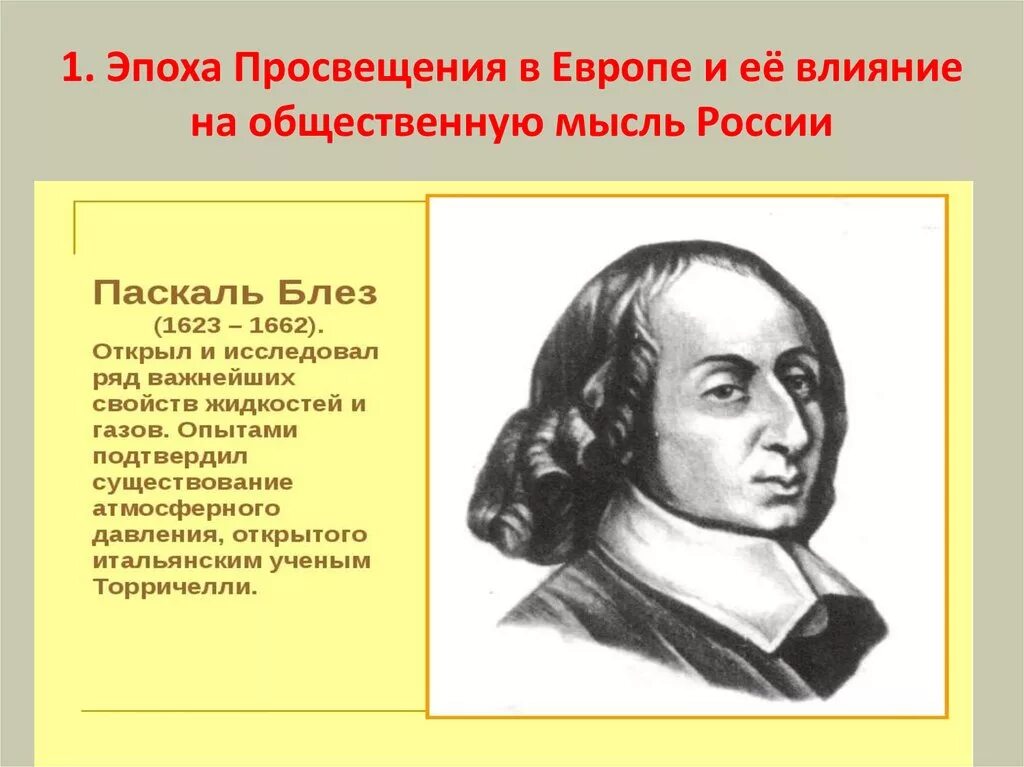 1. Эпоха Просвещения в Европе и её влияние на общественную мысль России

Паскаль Блез
(1623 – 1662).
Открыл и исследовал ряд важнейших свойств жидкостей и газов. Опытами подтвердил существование атмосферного давления, открытого итальянским ученым Торричелли.